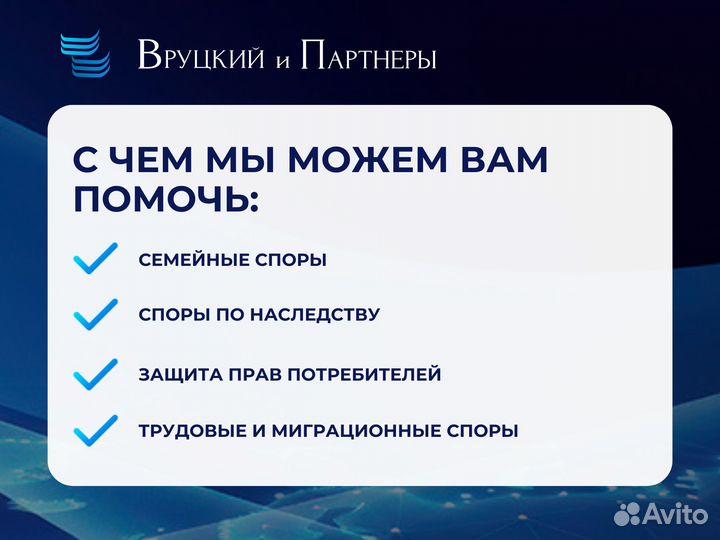 Вруцкий и Партнеры

С ЧЕМ МЫ МОЖЕМ ВАМ ПОМОЧЬ:

СЕМЕЙНЫЕ СПОРЫ

СПОРЫ ПО НАСЛЕДСТВУ

ЗАЩИТА ПРАВ ПОТРЕБИТЕЛЕЙ

ТРУДОВЫЕ И МИГРАЦИОННЫЕ СПОРЫ

Avito